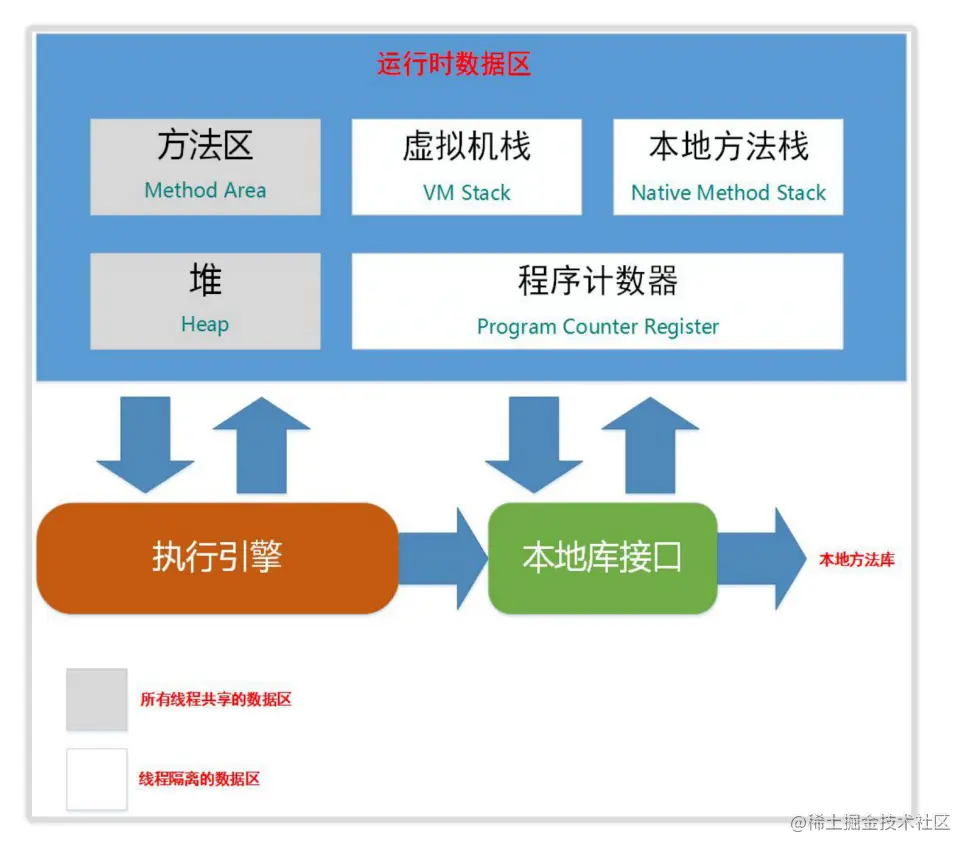 运行时数据区

方法区
Method Area

虚拟机栈
VM Stack

本地方法栈
Native Method Stack

堆
Heap

程序计数器
Program Counter Register

执行引擎

本地库接口

本地方法库

所有线程共享的数据区

线程隔离的数据区

@稀土掘金技术社区